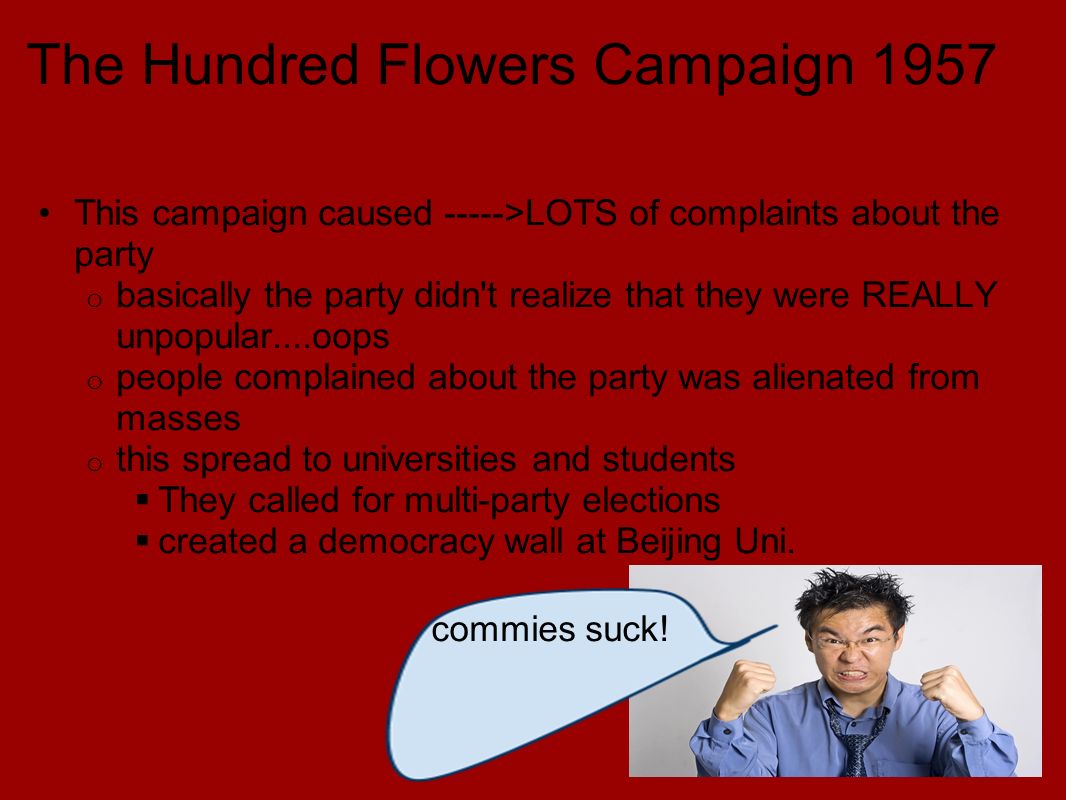 The Hundred Flowers Campaign 1957

• This campaign caused ----->LOTS of complaints about the party
  o basically the party didn't realize that they were REALLY unpopular....oops
  o people complained about the party was alienated from masses
  o this spread to universities and students
    ▪ They called for multi-party elections
    ▪ created a democracy wall at Beijing Uni.

commies suck!